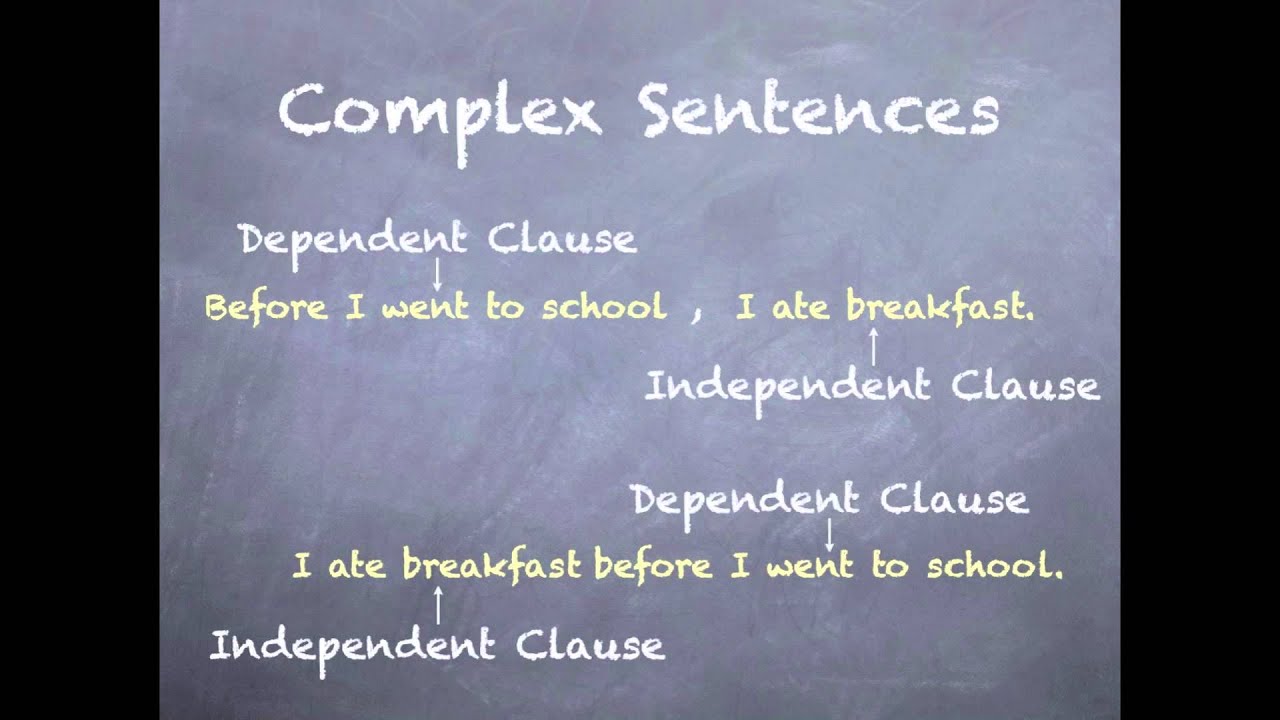 Complex Sentences

Dependent Clause

Before I went to school , I ate breakfast.

Independent Clause

Dependent Clause

I ate breakfast before I went to school.

Independent Clause